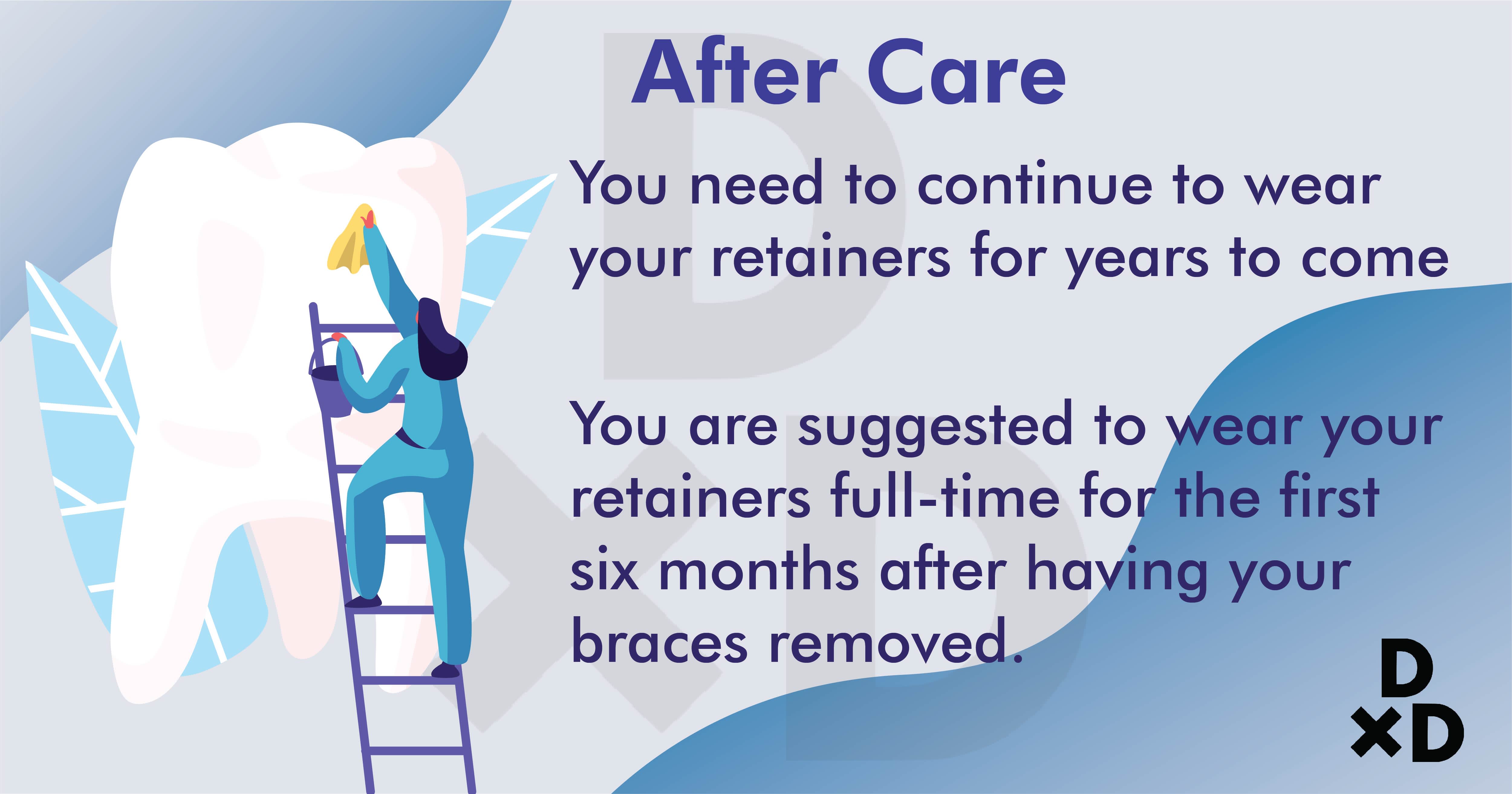 After Care

You need to continue to wear your retainers for years to come

You are suggested to wear your retainers full-time for the first six months after having your braces removed.

D
×D